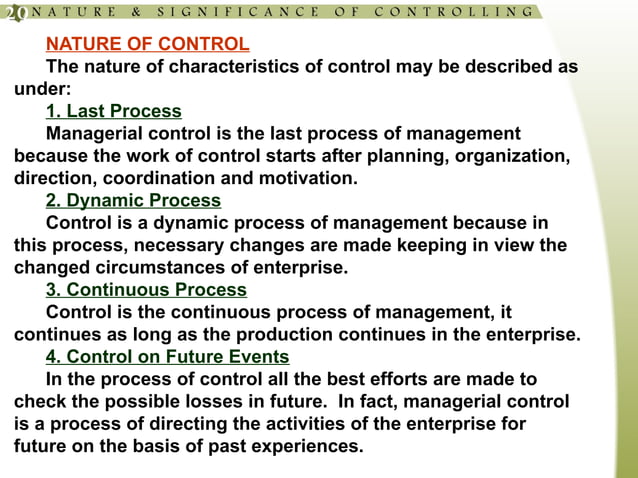 20 NATURE & SIGNIFICANCE OF CONTROLLING

NATURE OF CONTROL

The nature of characteristics of control may be described as under:

1. Last Process

Managerial control is the last process of management because the work of control starts after planning, organization, direction, coordination and motivation.

2. Dynamic Process

Control is a dynamic process of management because in this process, necessary changes are made keeping in view the changed circumstances of enterprise.

3. Continuous Process

Control is the continuous process of management, it continues as long as the production continues in the enterprise.

4. Control on Future Events

In the process of control all the best efforts are made to check the possible losses in future. In fact, managerial control is a process of directing the activities of the enterprise for future on the basis of past experiences.